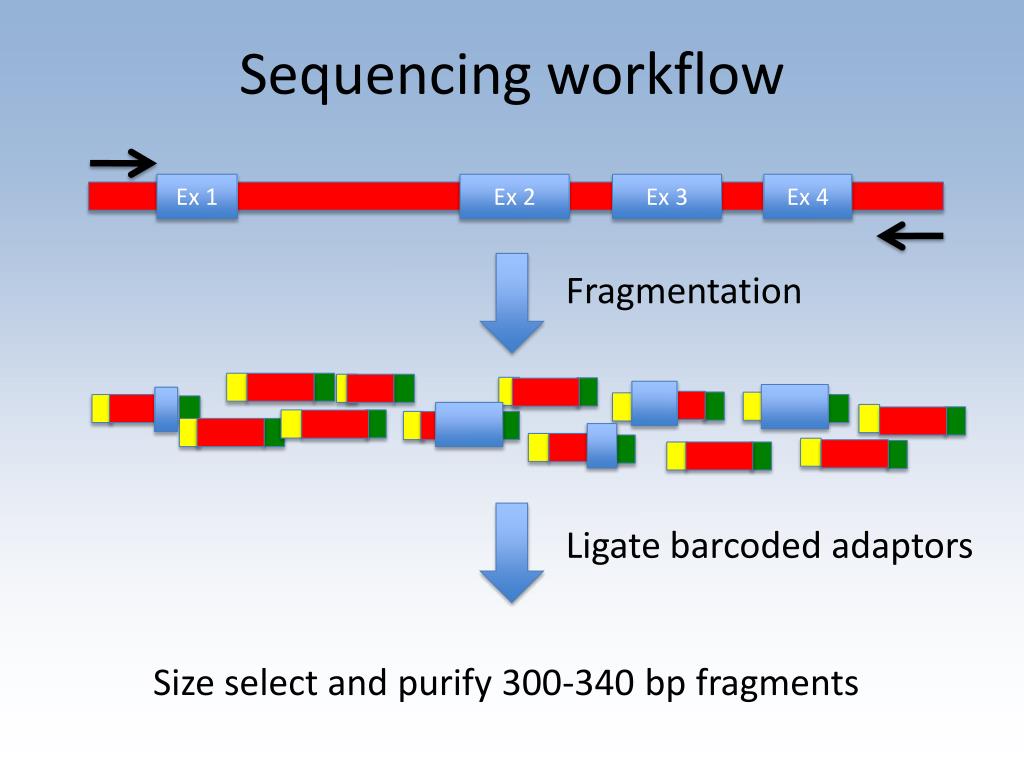 Sequencing workflow

Ex 1

Ex 2

Ex 3

Ex 4

Fragmentation

Ligate barcoded adaptors

Size select and purify 300-340 bp fragments